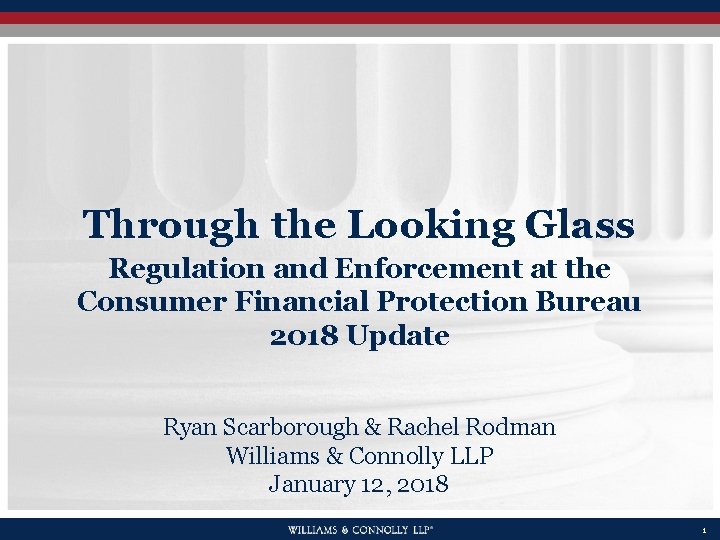 Through the Looking Glass
Regulation and Enforcement at the Consumer Financial Protection Bureau
2018 Update

Ryan Scarborough & Rachel Rodman
Williams & Connolly LLP
January 12, 2018

WILLIAMS & CONNOLLY LLP®

1